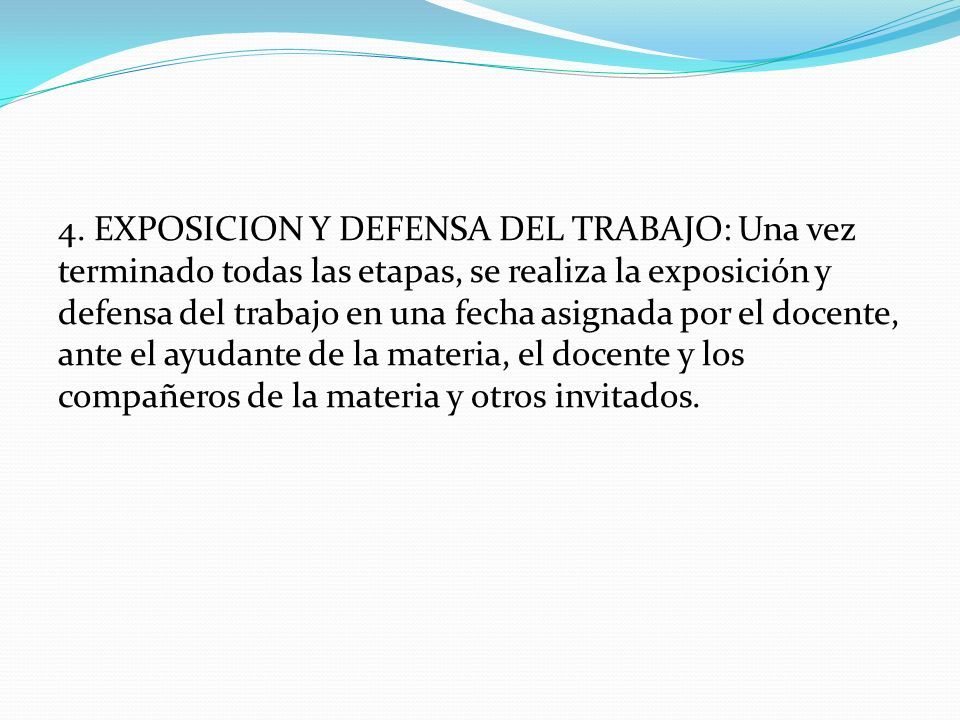 4. EXPOSICION Y DEFENSA DEL TRABAJO: Una vez terminado todas las etapas, se realiza la exposición y defensa del trabajo en una fecha asignada por el docente, ante el ayudante de la materia, el docente y los compañeros de la materia y otros invitados.